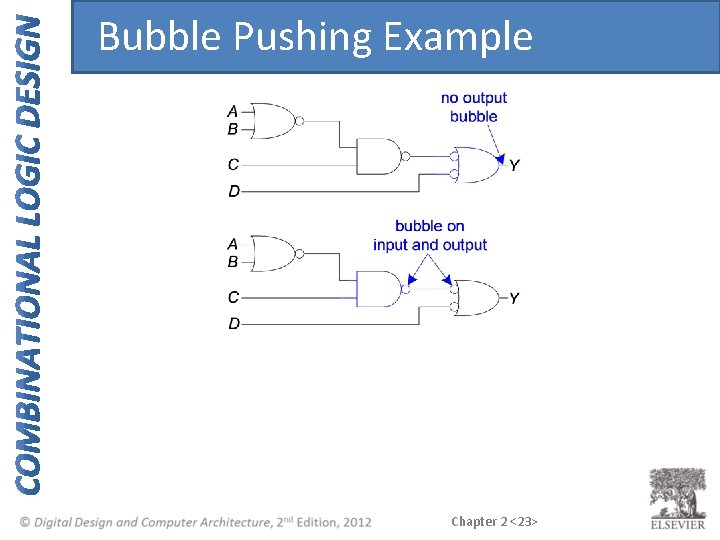 COMBINATIONAL LOGIC DESIGN

Bubble Pushing Example

A
B
C
D
no output bubble
Y

A
B
C
D
bubble on input and output
Y

© Digital Design and Computer Architecture, 2$^{nd}$ Edition, 2012

Chapter 2 <23>

ELSEVIER